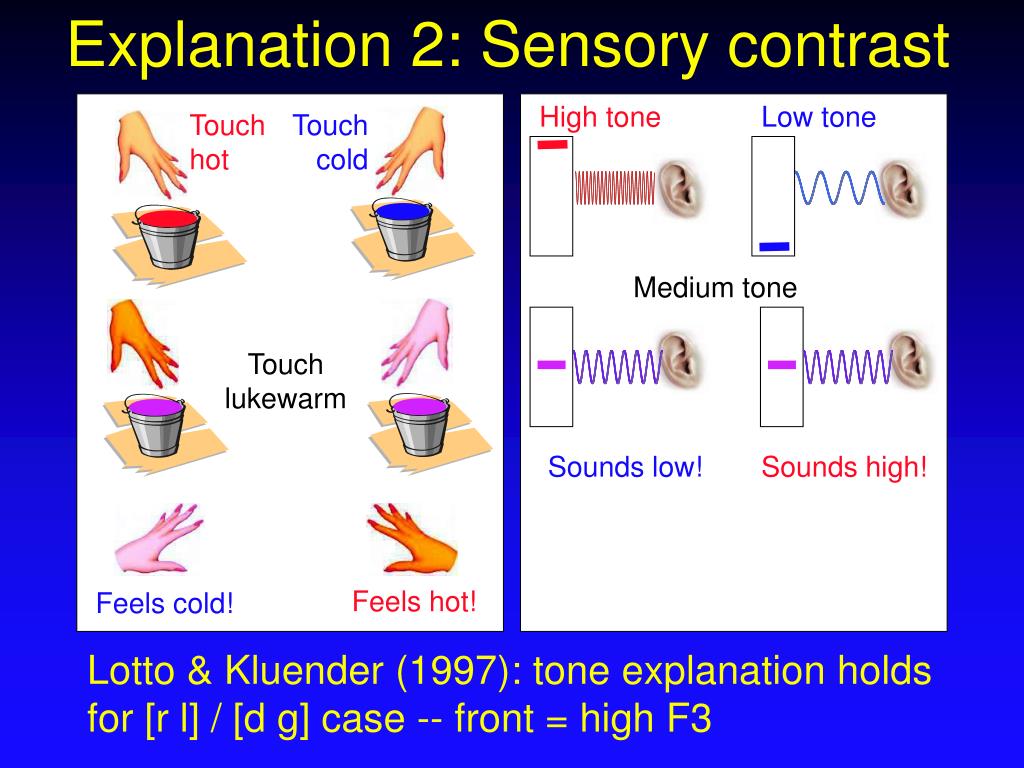 Explanation 2: Sensory contrast

Touch hot

Touch cold

Touch lukewarm

Feels cold!

Feels hot!

High tone

Low tone

Medium tone

Sounds low!

Sounds high!

Lotto & Kluender (1997): tone explanation holds for [r l] / [d g] case -- front = high F3